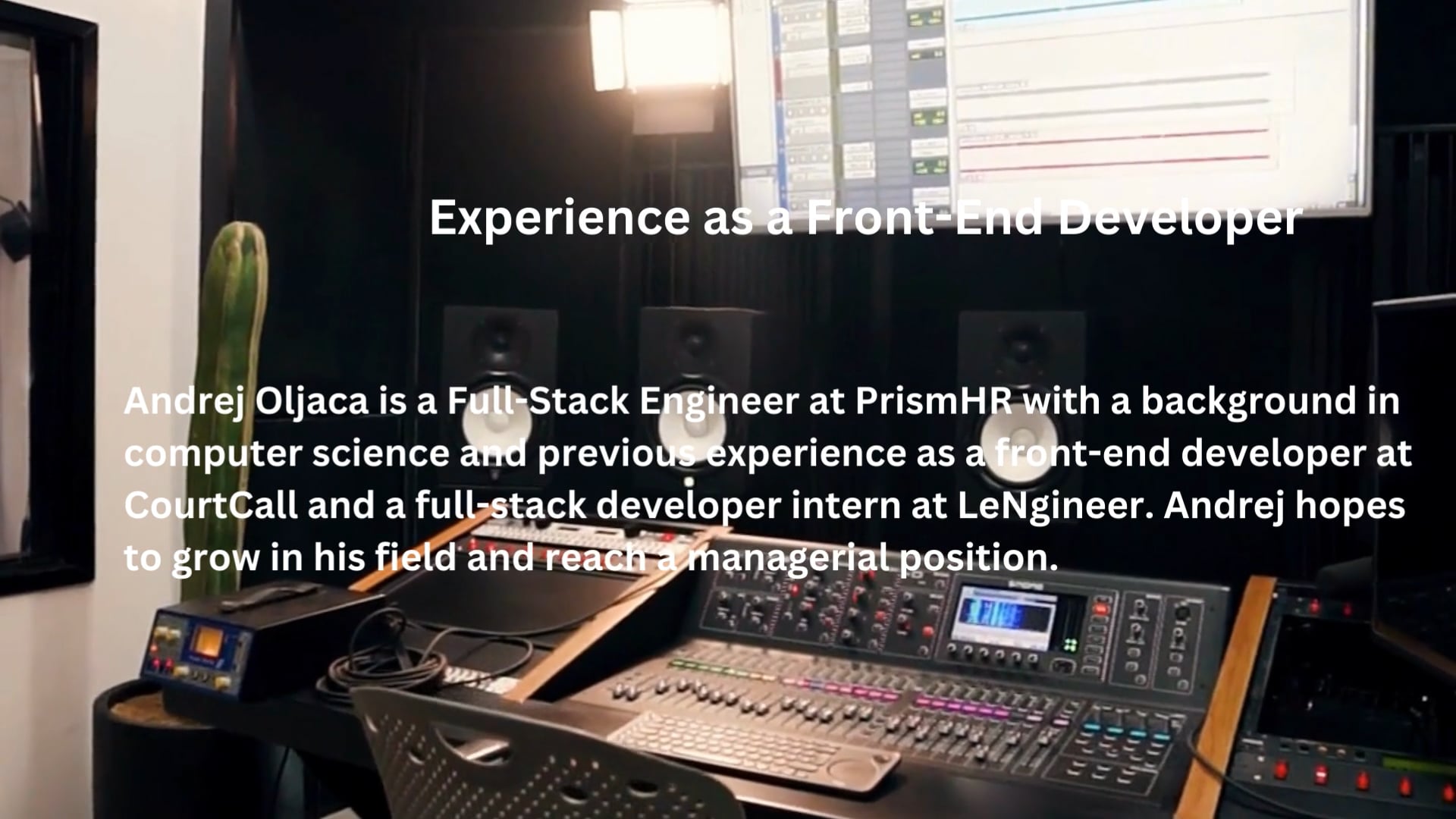 Experience as a Front-End Developer

Andrej Oljaca is a Full-Stack Engineer at PrismHR with a background in computer science and previous experience as a front-end developer at CourtCall and a full-stack developer intern at LeNgineer. Andrej hopes to grow in his field and reach a managerial position.